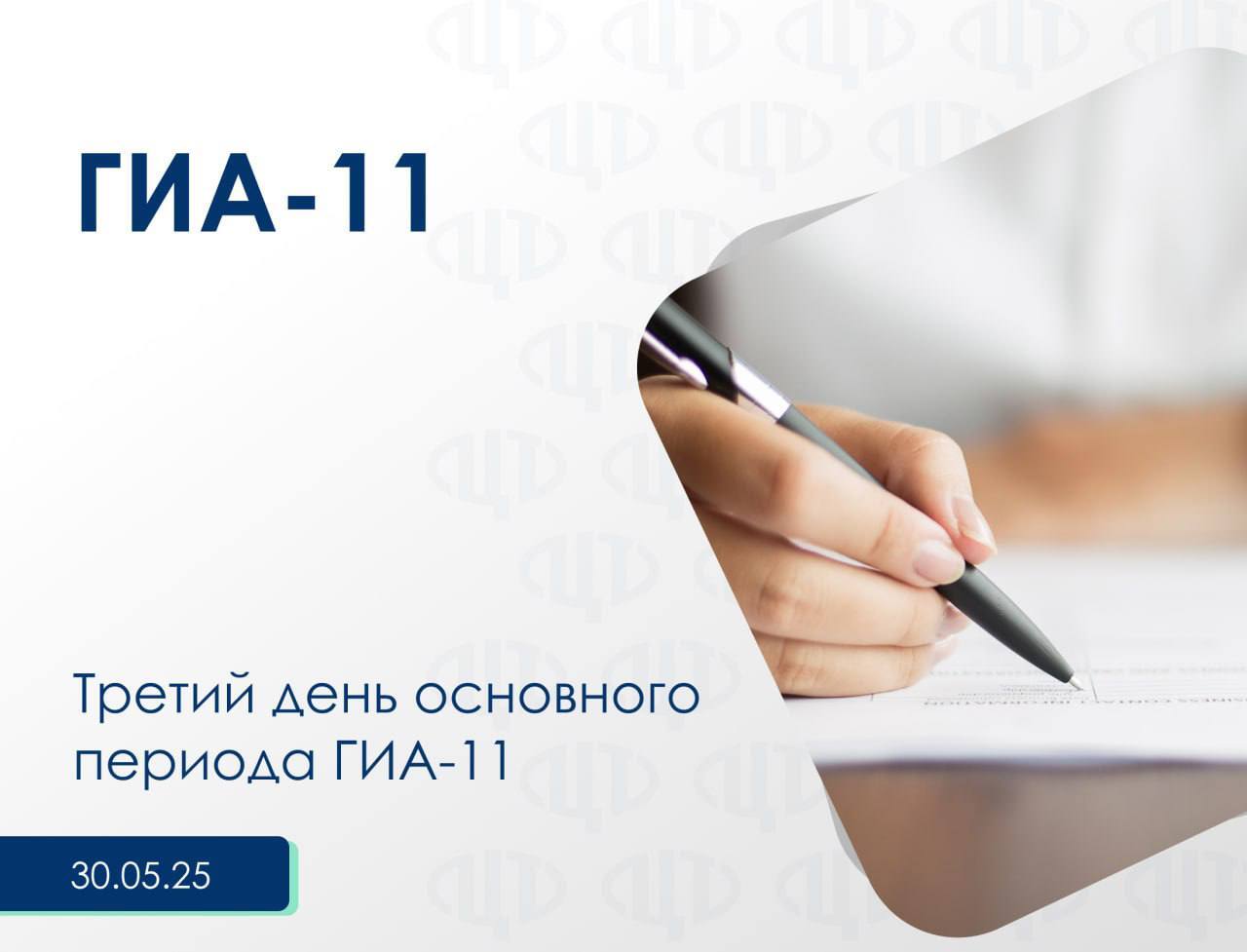 ГИА-11

Третий день основного периода ГИА-11

30.05.25